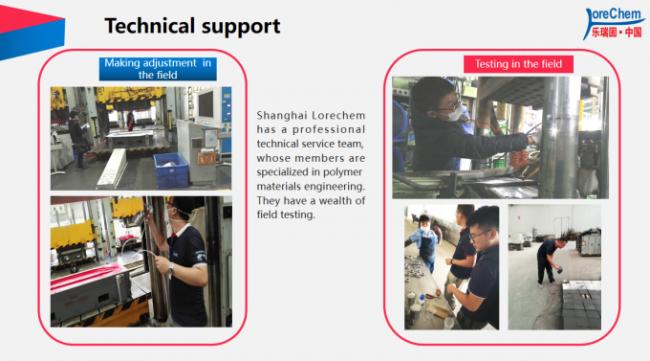 Technical support

LoreChem
乐瑞固·中国

Making adjustment in the field

Shanghai Lorechem has a professional technical service team, whose members are specialized in polymer materials engineering. They have a wealth of field testing.

Testing in the field